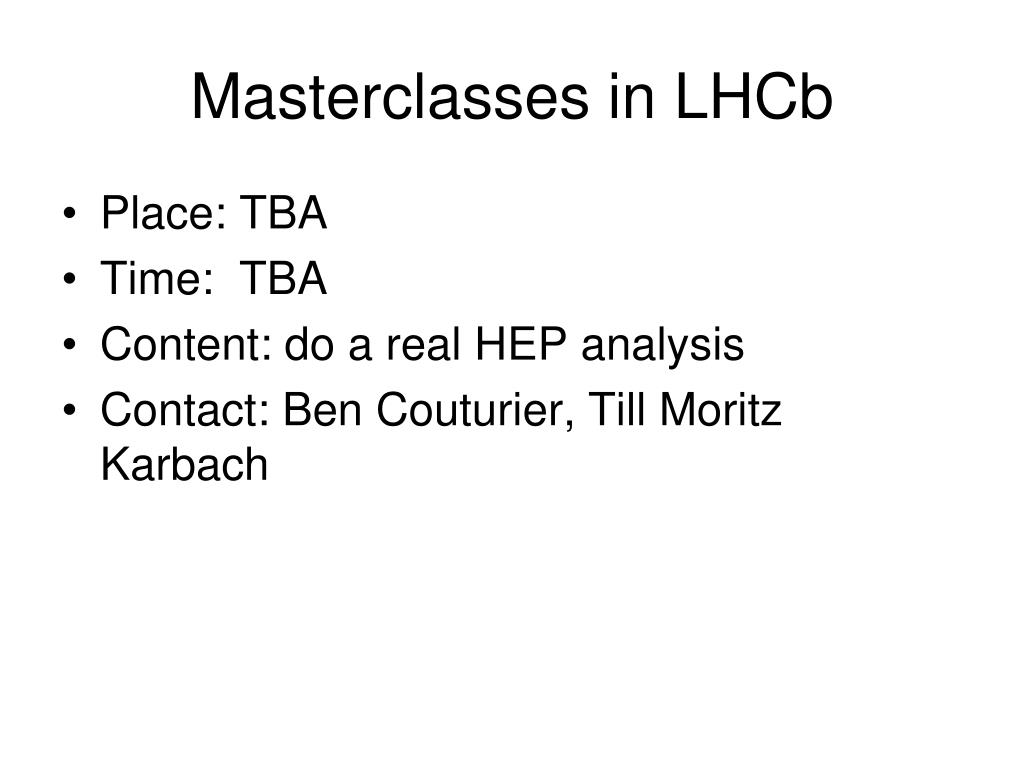 Masterclasses in LHCb

• Place: TBA
• Time: TBA
• Content: do a real HEP analysis
• Contact: Ben Couturier, Till Moritz Karbach